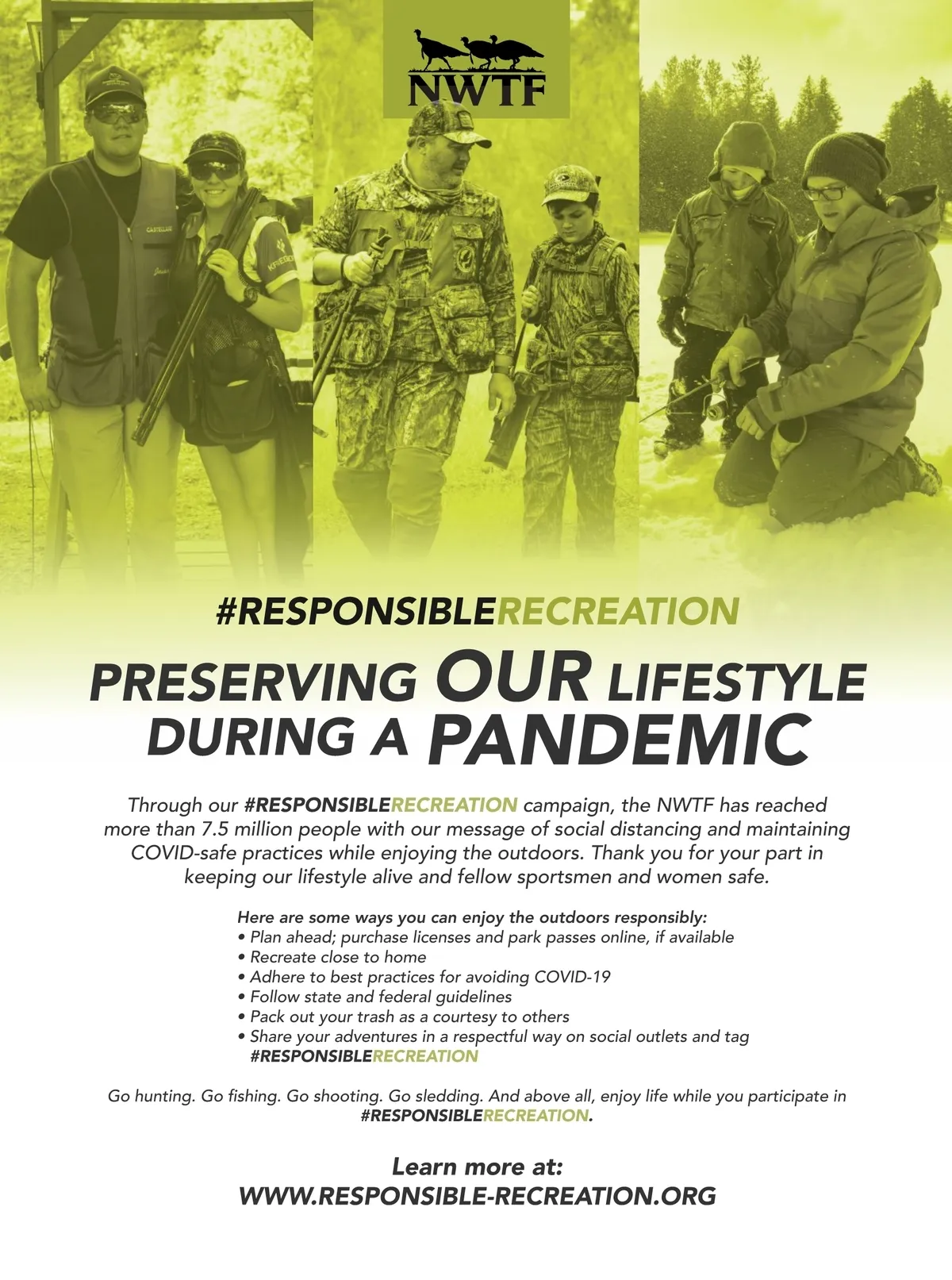 NWTF

#RESPONSIBLERECREATION

PRESERVING OUR LIFESTYLE DURING A PANDEMIC

Through our #RESPONSIBLERECREATION campaign, the NWTF has reached more than 7.5 million people with our message of social distancing and maintaining COVID-safe practices while enjoying the outdoors. Thank you for your part in keeping our lifestyle alive and fellow sportsmen and women safe.

Here are some ways you can enjoy the outdoors responsibly:
• Plan ahead; purchase licenses and park passes online, if available
• Recreate close to home
• Adhere to best practices for avoiding COVID-19
• Follow state and federal guidelines
• Pack out your trash as a courtesy to others
• Share your adventures in a respectful way on social outlets and tag #RESPONSIBLERECREATION

Go hunting. Go fishing. Go shooting. Go sledding. And above all, enjoy life while you participate in #RESPONSIBLERECREATION.

Learn more at:
WWW.RESPONSIBLE-RECREATION.ORG